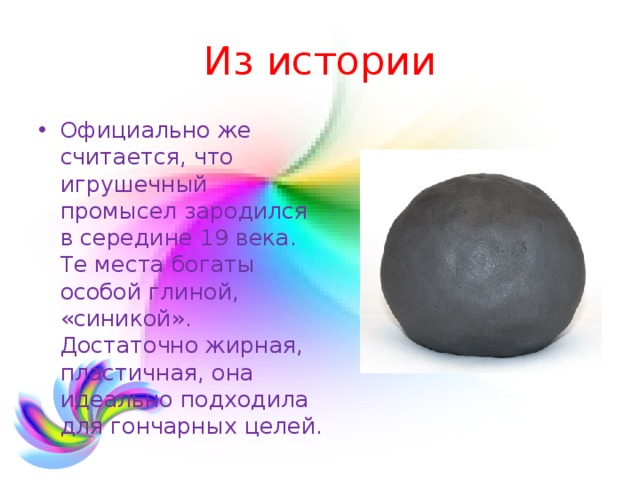 Из истории

• Официально же считается, что игрушечный промысел зародился в середине 19 века. Те места богаты особой глиной, «синикой». Достаточно жирная, пластичная, она идеально подходила для гончарных целей.